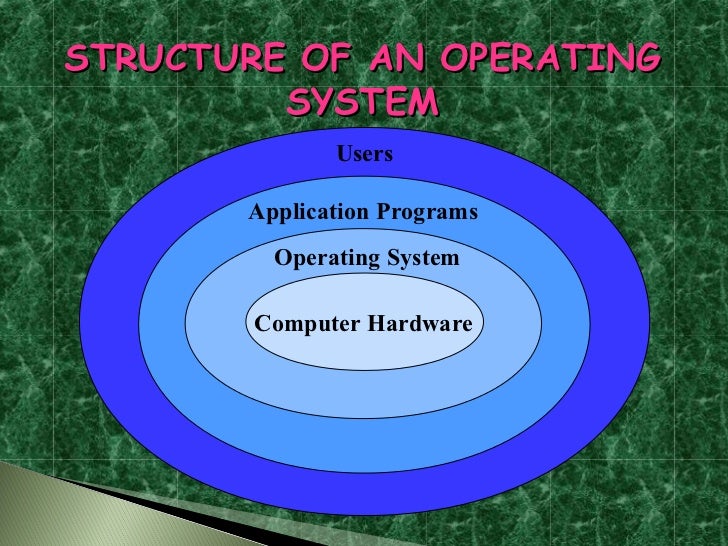 STRUCTURE OF AN OPERATING SYSTEM

Users

Application Programs

Operating System

Computer Hardware